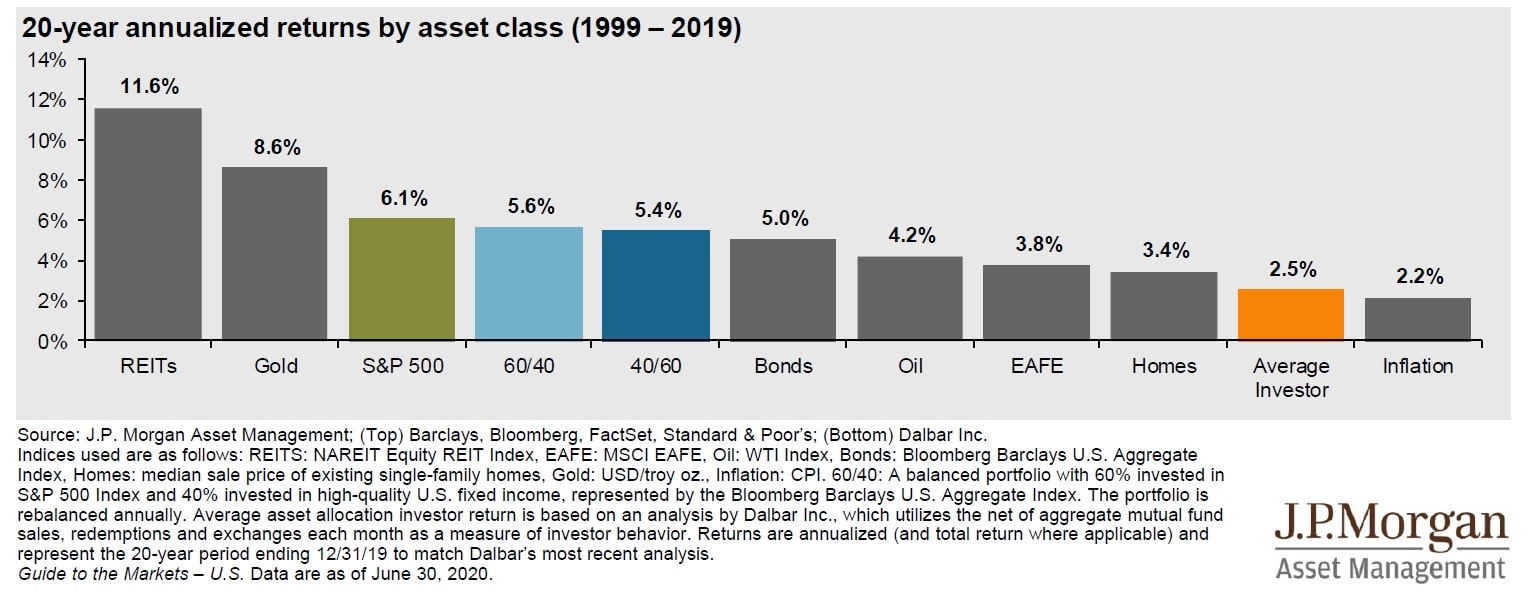 20-year annualized returns by asset class (1999 – 2019)

14%
12%
10%
8%
6%
4%
2%
0%

11.6%
8.6%
6.1%
5.6%
5.4%
5.0%
4.2%
3.8%
3.4%
2.5%
2.2%

REITs
Gold
S&P 500
60/40
40/60
Bonds
Oil
EAFE
Homes
Average Investor
Inflation

Source: J.P. Morgan Asset Management; (Top) Barclays, Bloomberg, FactSet, Standard & Poor's; (Bottom) Dalbar Inc.
Indices used are as follows: REITS: NAREIT Equity REIT Index, EAFE: MSCI EAFE, Oil: WTI Index, Bonds: Bloomberg Barclays U.S. Aggregate Index, Homes: median sale price of existing single-family homes, Gold: USD/troy oz., Inflation: CPI. 60/40: A balanced portfolio with 60% invested in S&P 500 Index and 40% invested in high-quality U.S. fixed income, represented by the Bloomberg Barclays U.S. Aggregate Index. The portfolio is rebalanced annually. Average asset allocation investor return is based on an analysis by Dalbar Inc., which utilizes the net of aggregate mutual fund sales, redemptions and exchanges each month as a measure of investor behavior. Returns are annualized (and total return where applicable) and represent the 20-year period ending 12/31/19 to match Dalbar's most recent analysis.
Guide to the Markets – U.S. Data are as of June 30, 2020.

J.P.Morgan
Asset Management